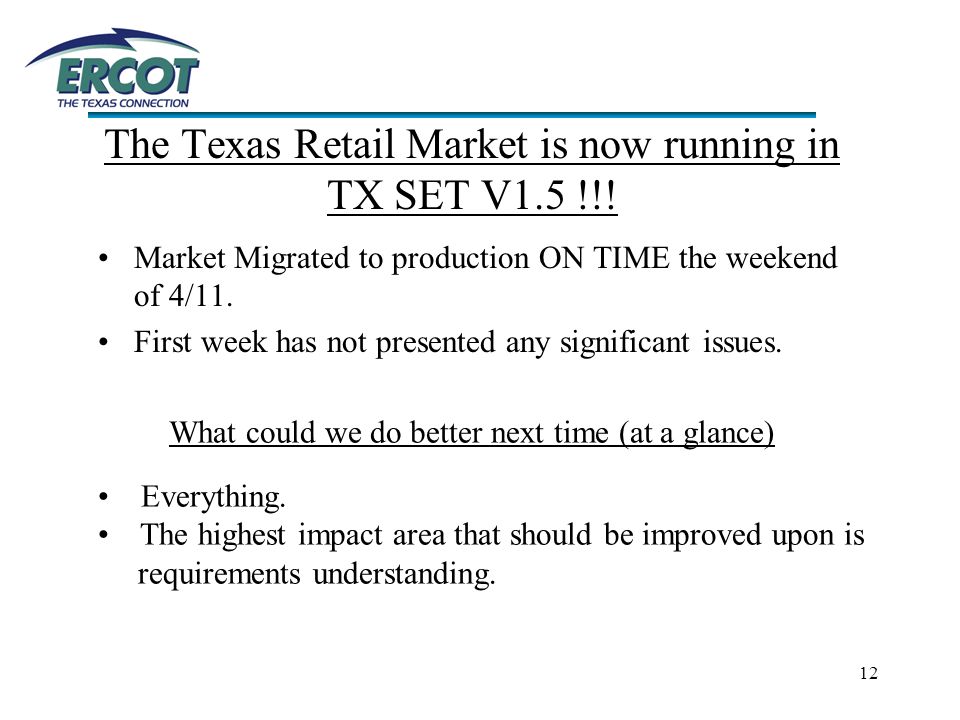 ERCOT
THE TEXAS CONNECTION

The Texas Retail Market is now running in TX SET V1.5 !!!

• Market Migrated to production ON TIME the weekend of 4/11.
• First week has not presented any significant issues.

What could we do better next time (at a glance)

• Everything.
• The highest impact area that should be improved upon is requirements understanding.

12